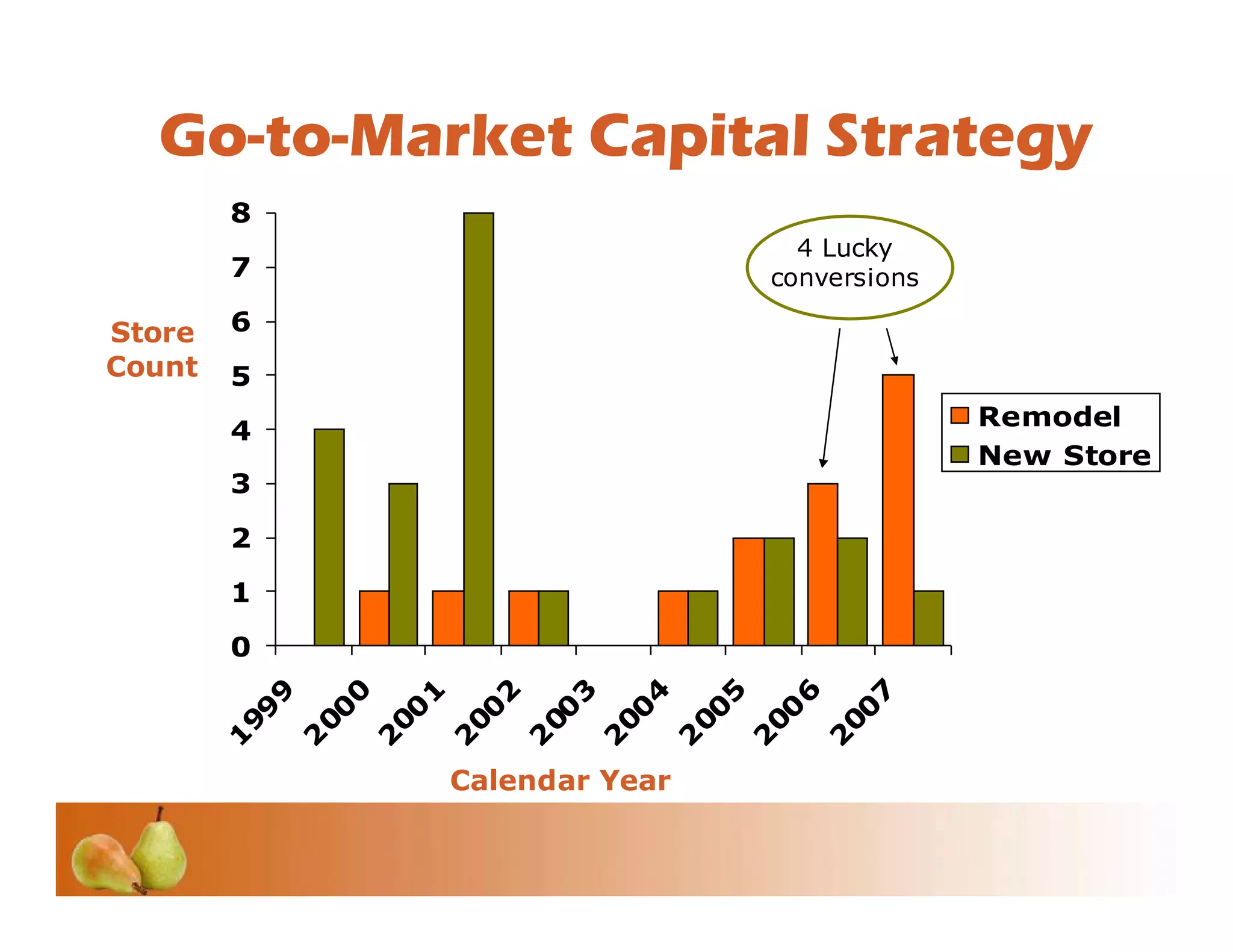 Go-to-Market Capital Strategy

Store Count

8
7
6
5
4
3
2
1
0

4 Lucky conversions

Remodel
New Store

1999 2000 2001 2002 2003 2004 2005 2006 2007

Calendar Year